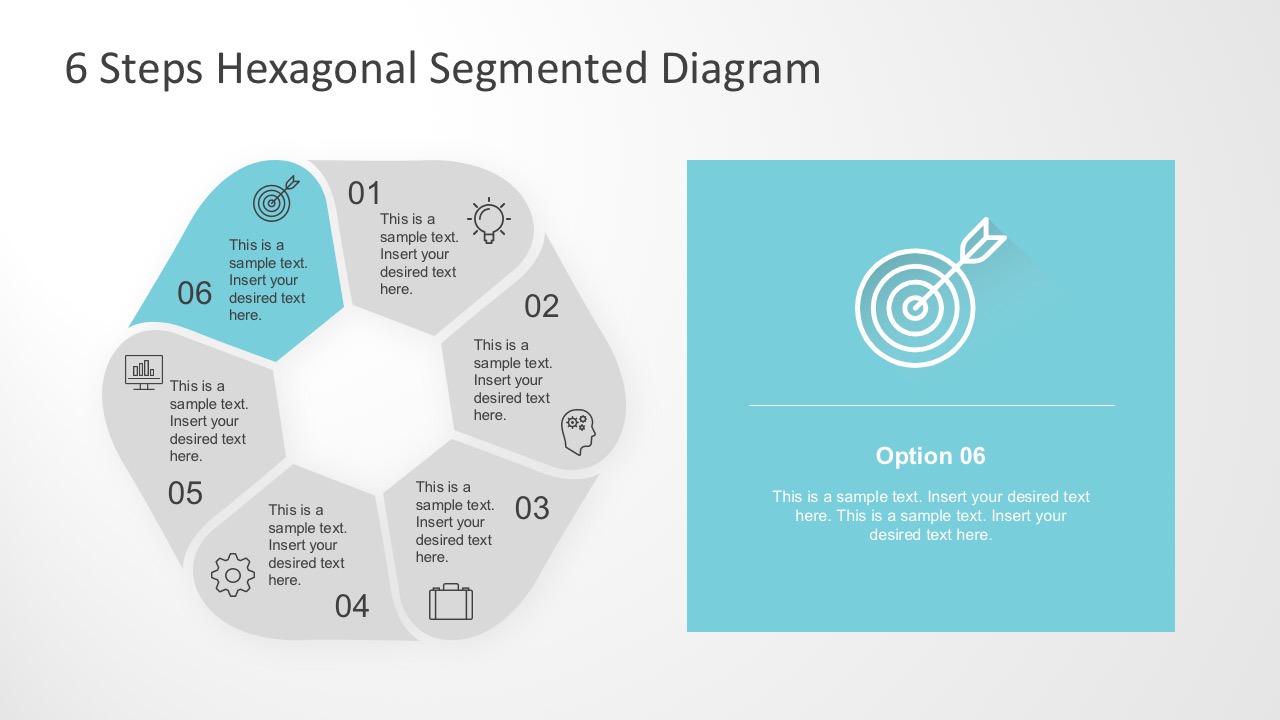 6 Steps Hexagonal Segmented Diagram

01
This is a sample text. Insert your desired text here.

02
This is a sample text. Insert your desired text here.

03
This is a sample text. Insert your desired text here.

04
This is a sample text. Insert your desired text here.

05
This is a sample text. Insert your desired text here.

06
This is a sample text. Insert your desired text here.

Option 06

This is a sample text. Insert your desired text here. This is a sample text. Insert your desired text here.